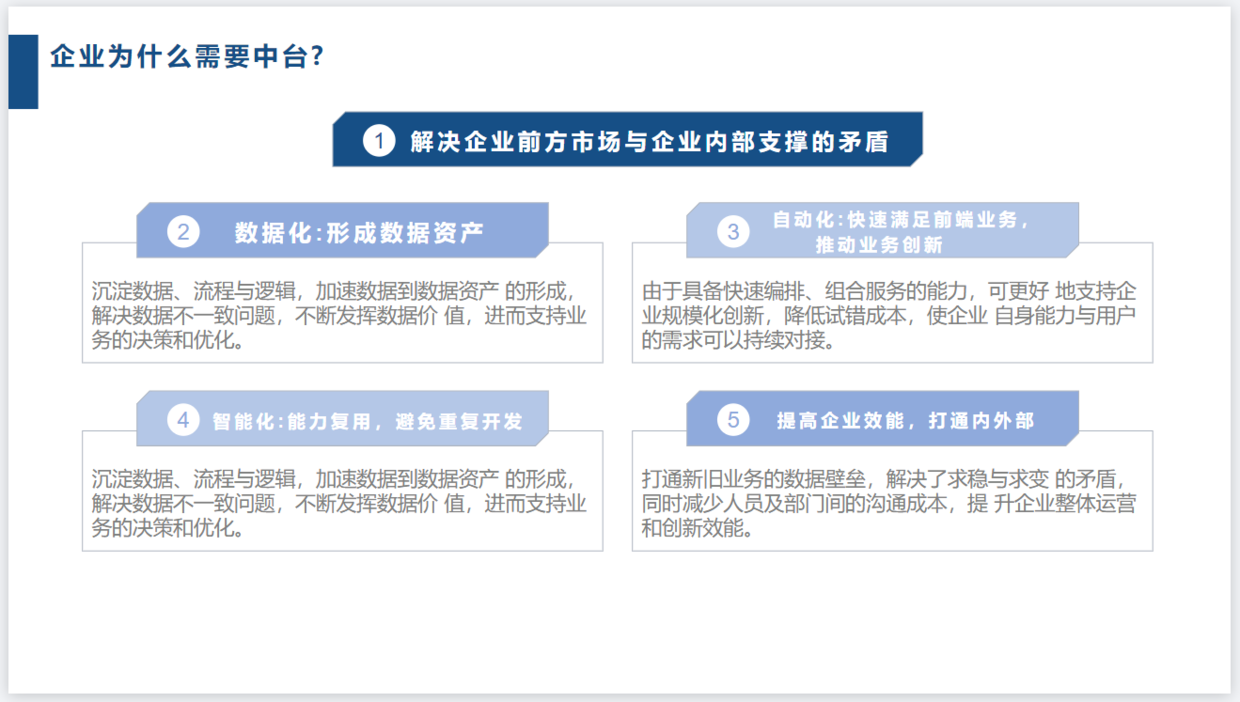 企业为什么需要中台?

1 解决企业前方市场与企业内部支撑的矛盾

2 数据化:形成数据资产

沉淀数据、流程与逻辑，加速数据到数据资产 的形成，解决数据不一致问题，不断发挥数据价 值，进而支持业务的决策和优化。

3 自动化:快速满足前端业务，推动业务创新

由于具备快速编排、组合服务的能力，可更好 地支持企业规模化创新，降低试错成本，使企业 自身能力与用户的需求可以持续对接。

4 智能化:能力复用，避免重复开发

沉淀数据、流程与逻辑，加速数据到数据资产 的形成，解决数据不一致问题，不断发挥数据价 值，进而支持业务的决策和优化。

5 提高企业效能，打通内外部

打通新旧业务的数据壁垒，解决了求稳与求变 的矛盾，同时减少人员及部门间的沟通成本，提 升企业整体运营和创新效能。